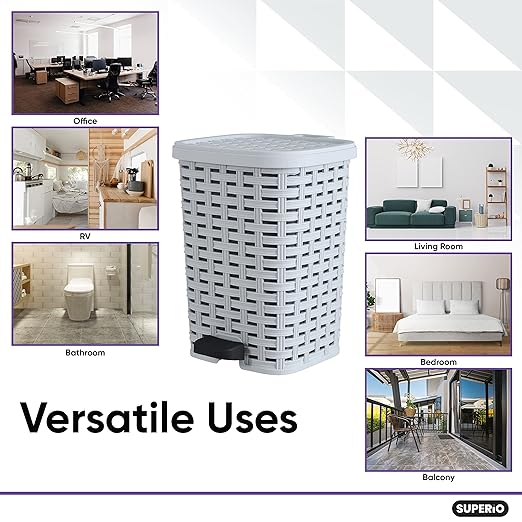 Office

RV

Bathroom

Living Room

Bedroom

Balcony

Versatile Uses

SUPERiO